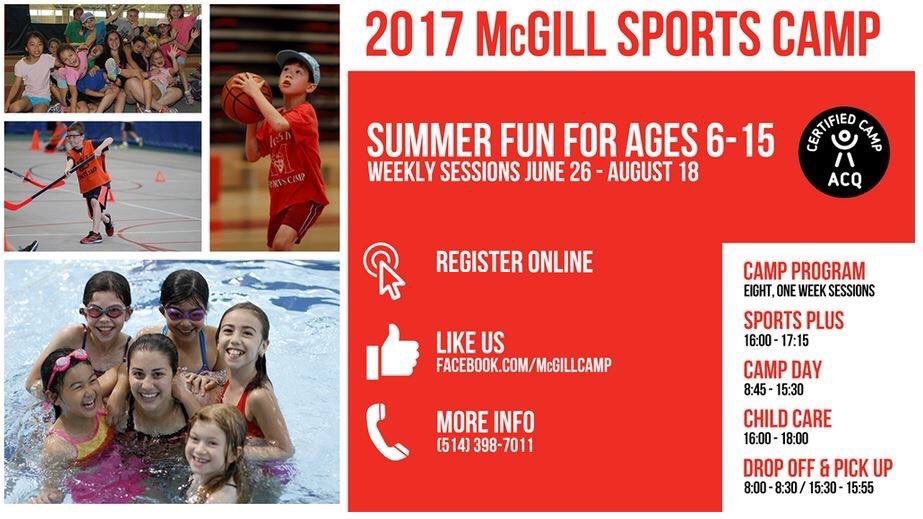 2017 McGILL SPORTS CAMP

SUMMER FUN FOR AGES 6-15
WEEKLY SESSIONS JUNE 26 - AUGUST 18

CERTIFIED CAMP
ACQ

REGISTER ONLINE

LIKE US
FACEBOOK.COM/McGILLCAMP

MORE INFO
(514) 398-7011

CAMP PROGRAM
EIGHT, ONE WEEK SESSIONS

SPORTS PLUS
16:00 - 17:15

CAMP DAY
8:45 - 15:30

CHILD CARE
16:00 - 18:00

DROP OFF & PICK UP
8:00 - 8:30 / 15:30 - 15:55